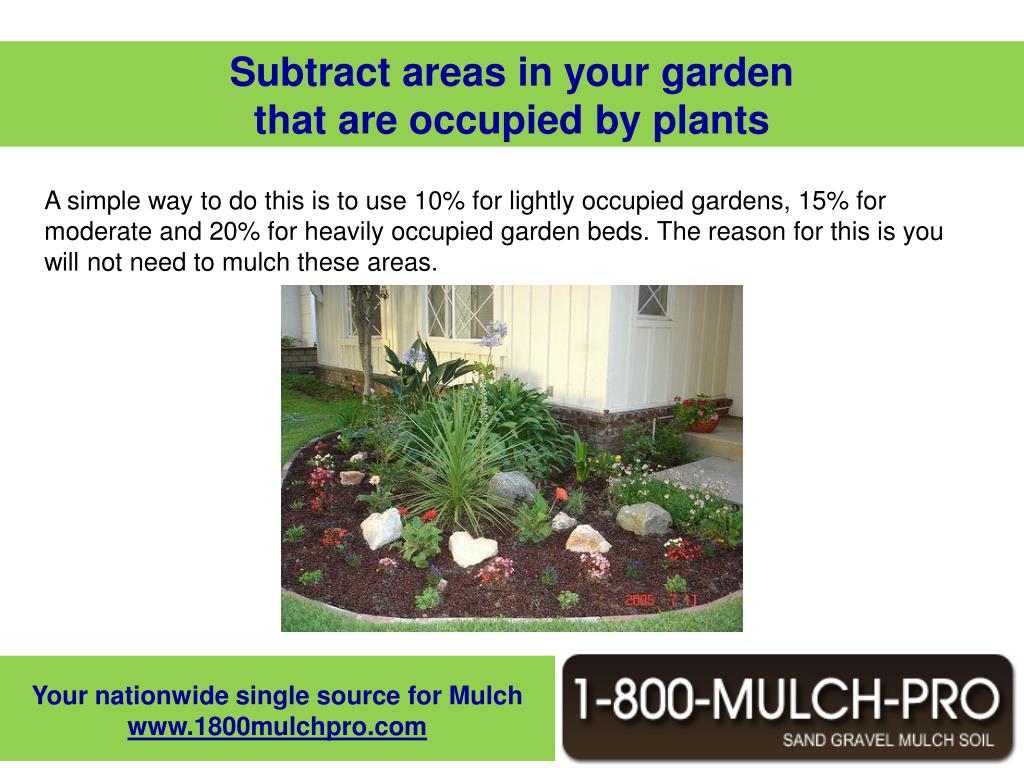 Subtract areas in your garden that are occupied by plants

A simple way to do this is to use 10% for lightly occupied gardens, 15% for moderate and 20% for heavily occupied garden beds. The reason for this is you will not need to mulch these areas.

2005 7 11

Your nationwide single source for Mulch
www.1800mulchpro.com

1-800-MULCH-PRO
SAND GRAVEL MULCH SOIL